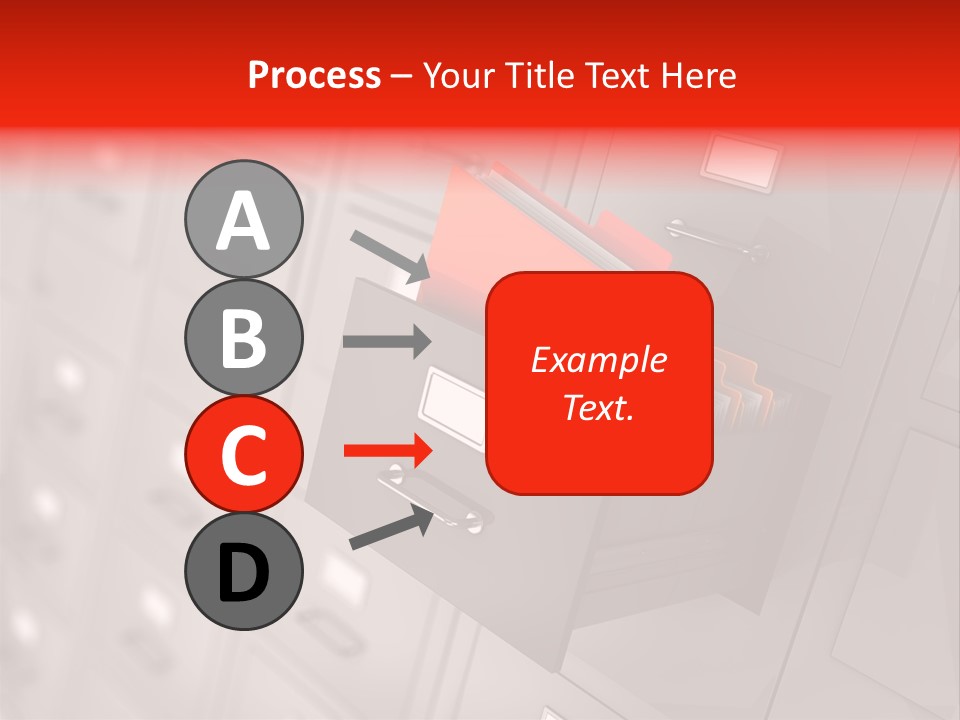 Process – Your Title Text Here

A

B

C

D

Example Text.